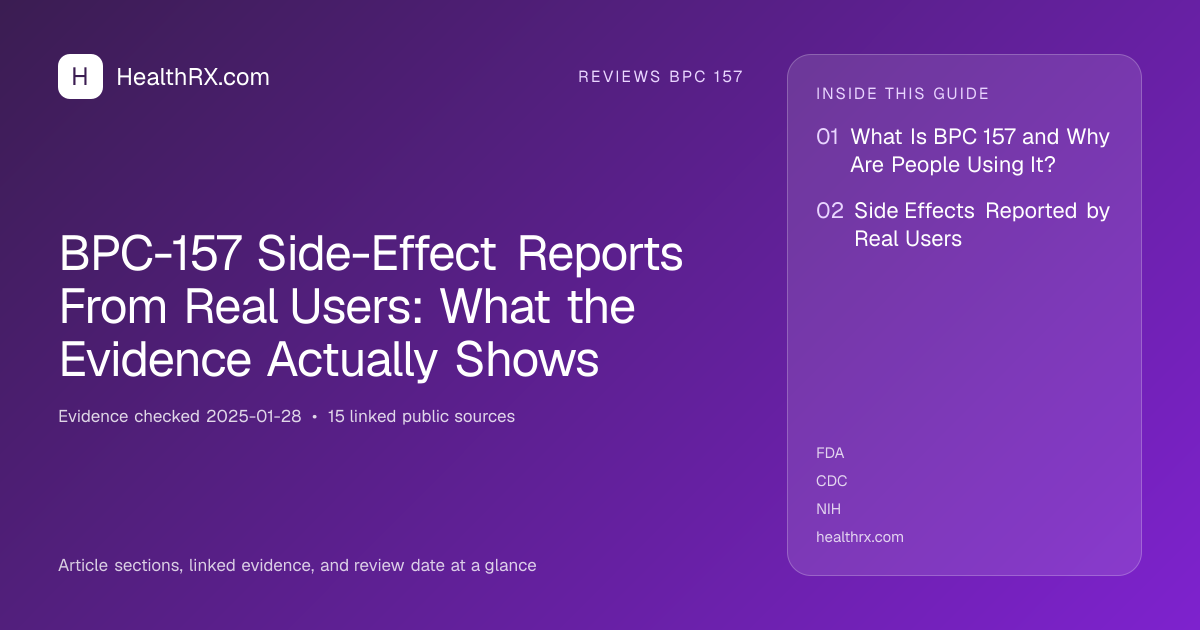 H HealthRX.com

REVIEWS BPC 157

BPC-157 Side-Effect Reports From Real Users: What the Evidence Actually Shows

Evidence checked 2025-01-28 • 15 linked public sources

Article sections, linked evidence, and review date at a glance

INSIDE THIS GUIDE

01 What Is BPC 157 and Why Are People Using It?

02 Side Effects Reported by Real Users

FDA
CDC
NIH
healthrx.com